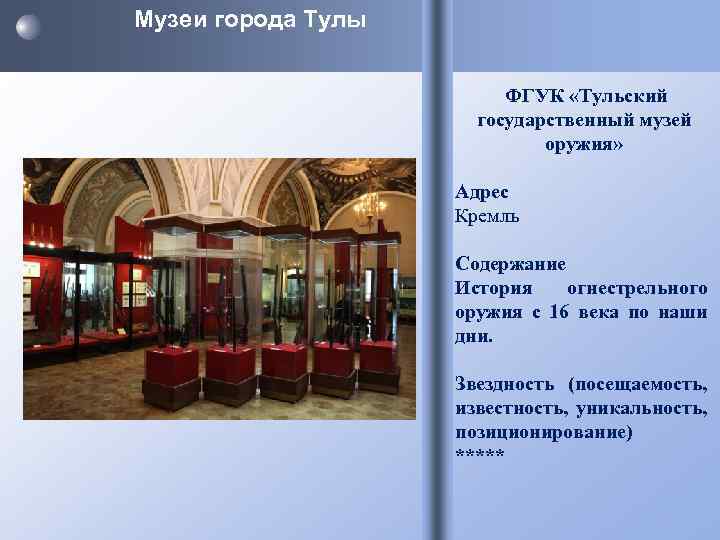 Музеи города Тулы

ФГУК «Тульский государственный музей оружия»

Адрес
Кремль

Содержание
История огнестрельного оружия с 16 века по наши дни.

Звездность (посещаемость, известность, уникальность, позиционирование)
*****